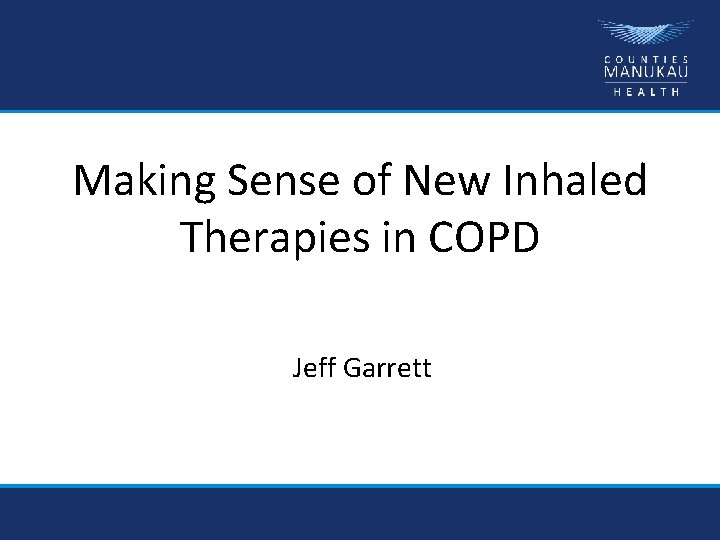 COUNTIES
MANUKAU
HEALTH

Making Sense of New Inhaled Therapies in COPD

Jeff Garrett